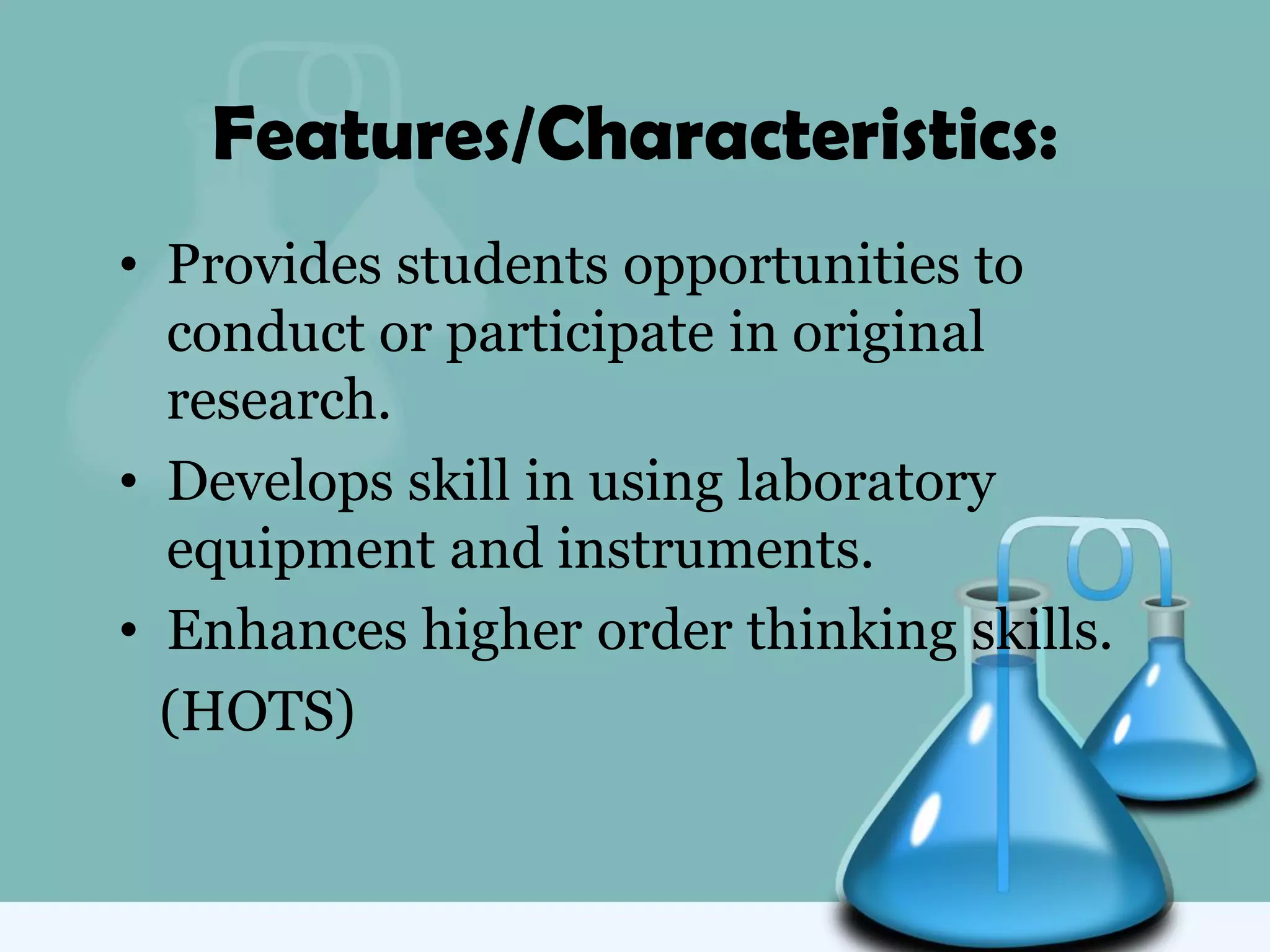 Features/Characteristics:

• Provides students opportunities to conduct or participate in original research.
• Develops skill in using laboratory equipment and instruments.
• Enhances higher order thinking skills.
(HOTS)